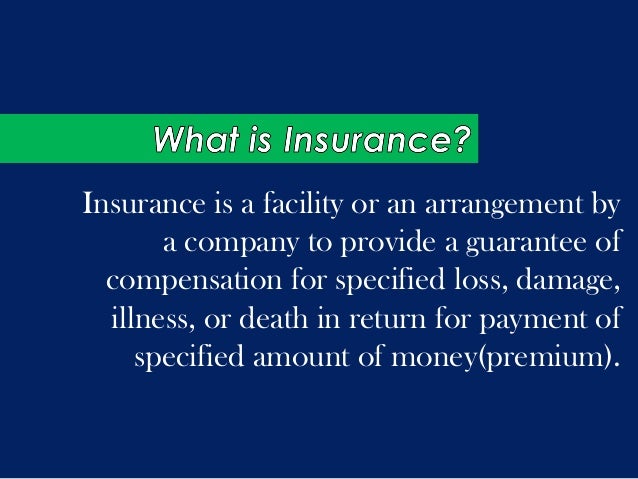 What is Insurance?

Insurance is a facility or an arrangement by a company to provide a guarantee of compensation for specified loss, damage, illness, or death in return for payment of specified amount of money(premium).